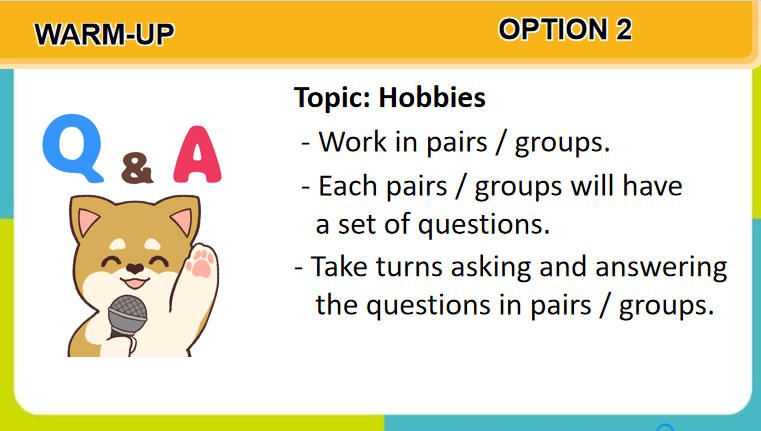 WARM-UP

OPTION 2

Q & A

Topic: Hobbies

- Work in pairs / groups.

- Each pairs / groups will have a set of questions.

- Take turns asking and answering the questions in pairs / groups.